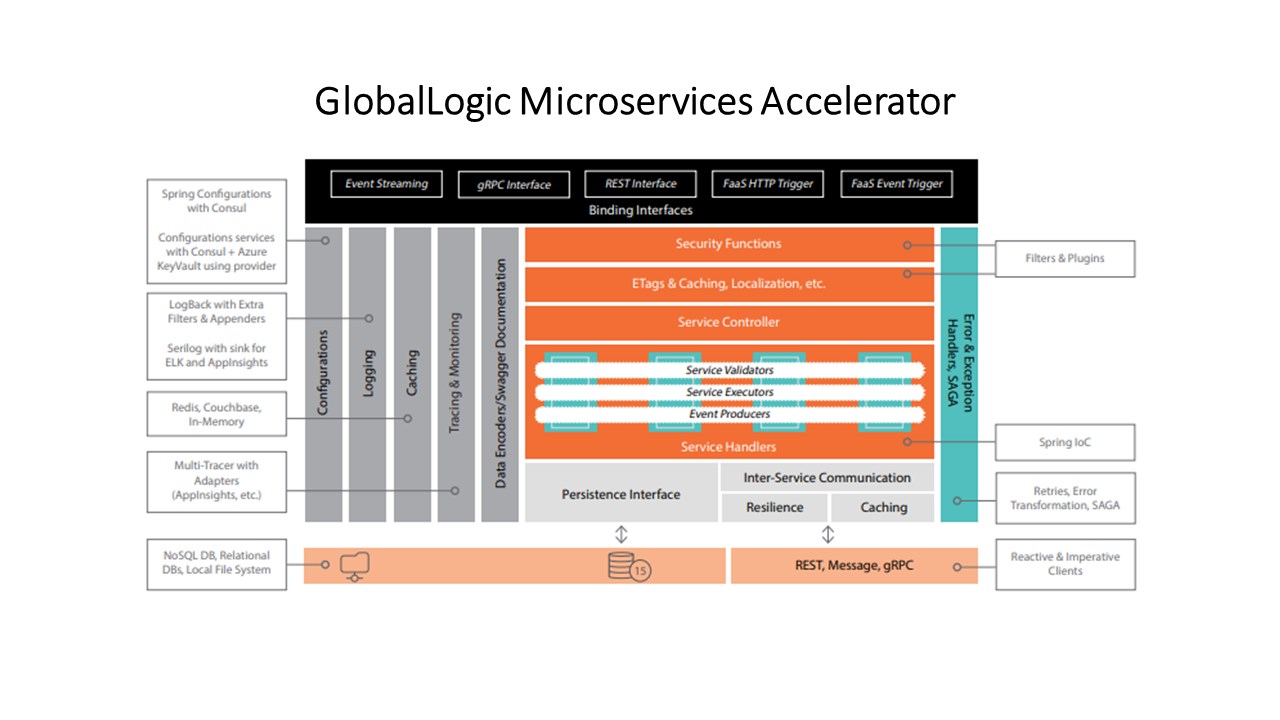 GlobalLogic Microservices Accelerator

Event Streaming
gRPC Interface
REST Interface
FaaS HTTP Trigger
FaaS Event Trigger
Binding Interfaces

Spring Configurations with Consul

Configurations services with Consul + Azure KeyVault using provider

LogBack with Extra Filters & Appenders

Serilog with sink for ELK and AppInsights

Redis, Couchbase, In-Memory

Multi-Tracer with Adapters (AppInsights, etc.)

NoSQL DB, Relational DBs, Local File System

Configurations
Logging
Caching
Tracing & Monitoring
Data Encoders/Swagger Documentation

Security Functions
ETags & Caching, Localization, etc.
Service Controller
Service Validators
Service Executors
Event Producers
Service Handlers
Persistence Interface
Inter-Service Communication
Resilience
Caching

Error & Exception Handlers, SAGA

15
REST, Message, gRPC

Filters & Plugins

Spring IoC

Retries, Error Transformation, SAGA

Reactive & Imperative Clients